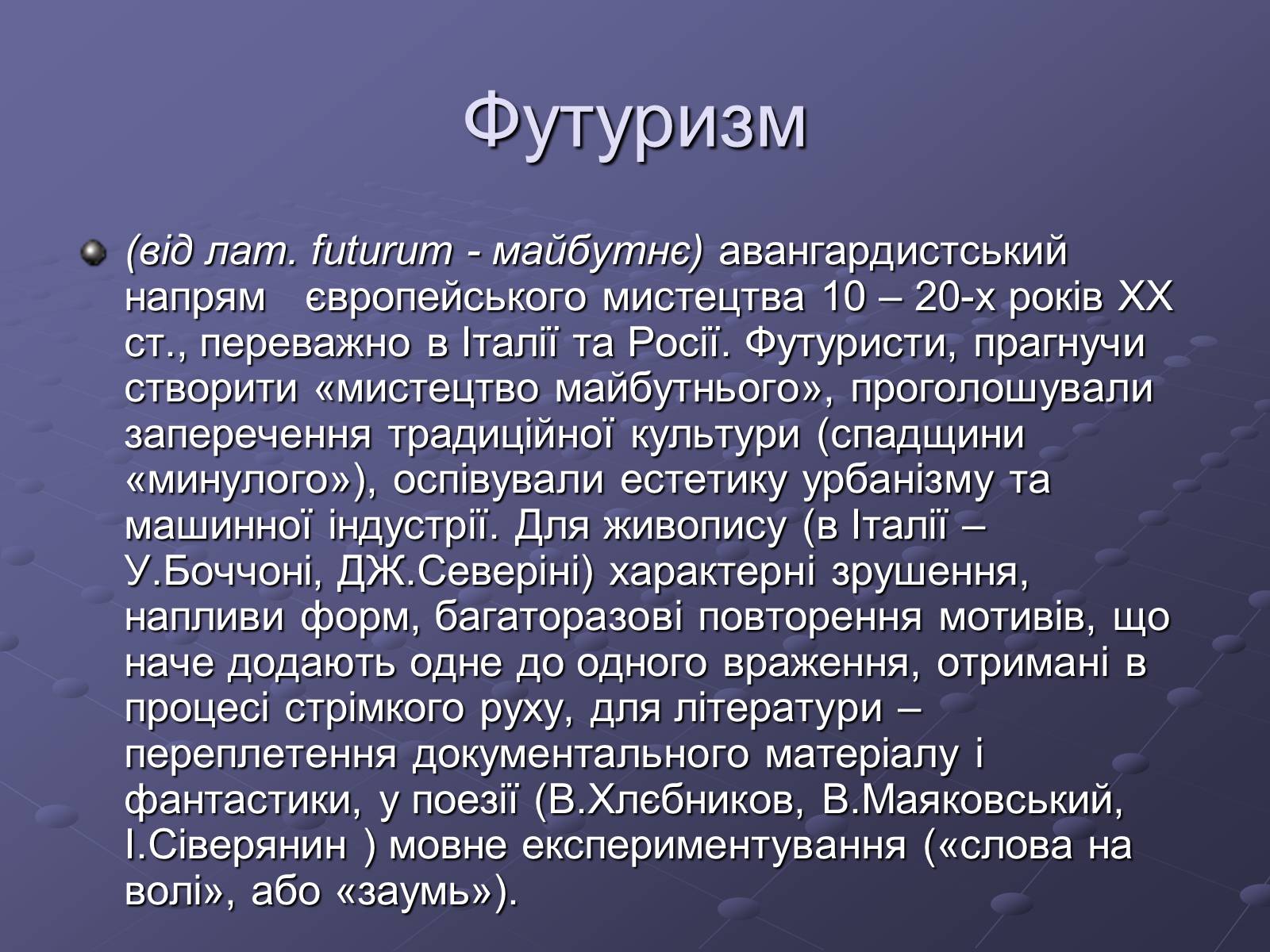 Футуризм

(від лат. futurum - майбутнє) авангардистський напрям європейського мистецтва 10 – 20-х років XX ст., переважно в Італії та Росії. Футуристи, прагнучи створити «мистецтво майбутнього», проголошували заперечення традиційної культури (спадщини «минулого»), оспівували естетику урбанізму та машинної індустрії. Для живопису (в Італії – У.Боччоні, ДЖ.Северіні) характерні зрушення, напливи форм, багаторазові повторення мотивів, що наче додають одне до одного враження, отримані в процесі стрімкого руху, для літератури – переплетення документального матеріалу і фантастики, у поезії (В.Хлєбников, В.Маяковський, І.Сіверянин ) мовне експериментування («слова на волі», або «заумь»).